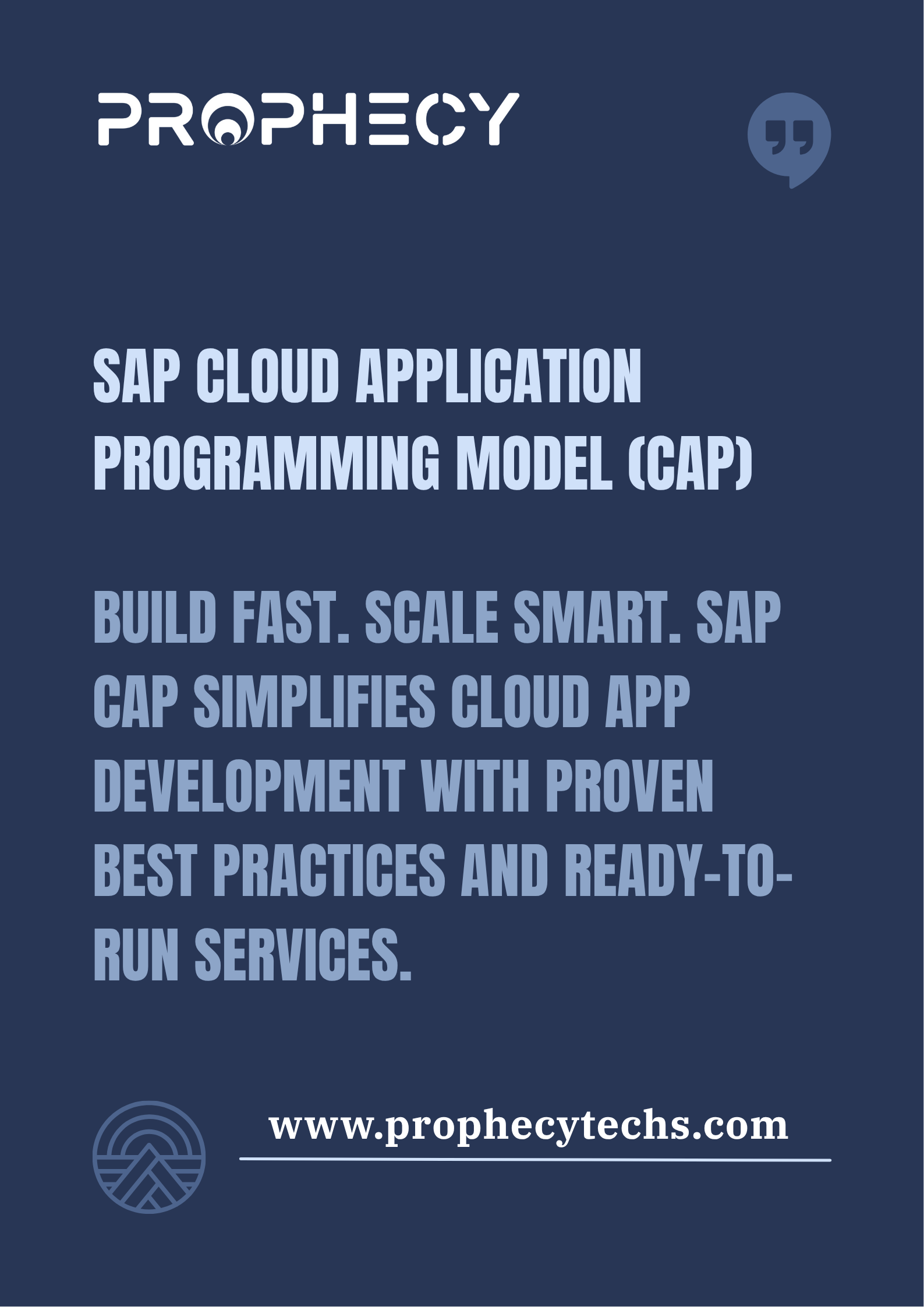 PROPHECY

SAP CLOUD APPLICATION PROGRAMMING MODEL (CAP)

BUILD FAST. SCALE SMART. SAP CAP SIMPLIFIES CLOUD APP DEVELOPMENT WITH PROVEN BEST PRACTICES AND READY-TO-RUN SERVICES.

www.prophecytechs.com